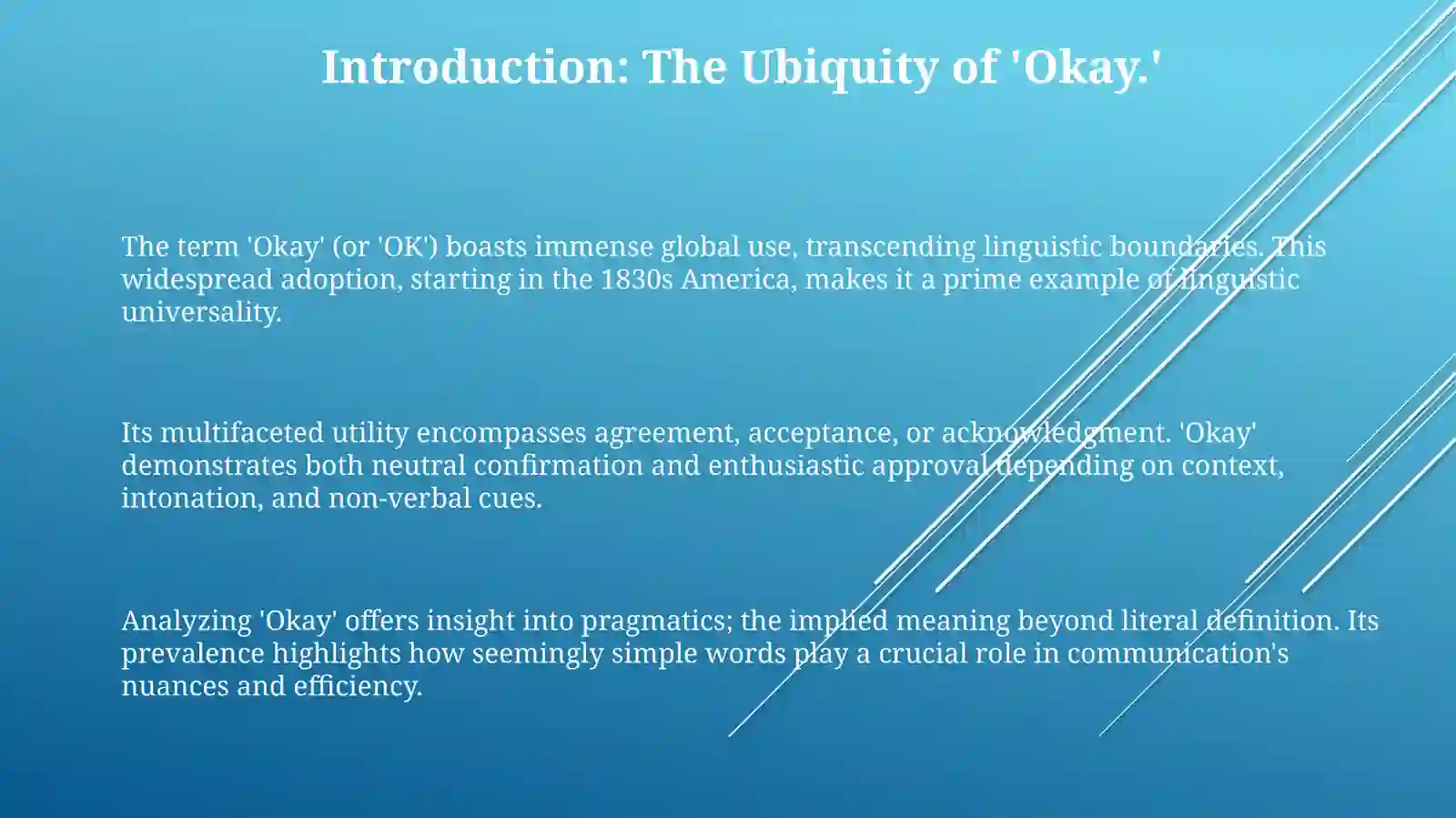 Introduction: The Ubiquity of 'Okay.'

The term 'Okay' (or 'OK') boasts immense global use, transcending linguistic boundaries. This widespread adoption, starting in the 1830s America, makes it a prime example of linguistic universality.

Its multifaceted utility encompasses agreement, acceptance, or acknowledgment. 'Okay' demonstrates both neutral confirmation and enthusiastic approval depending on context, intonation, and non-verbal cues.

Analyzing 'Okay' offers insight into pragmatics; the implied meaning beyond literal definition. Its prevalence highlights how seemingly simple words play a crucial role in communication's nuances and efficiency.